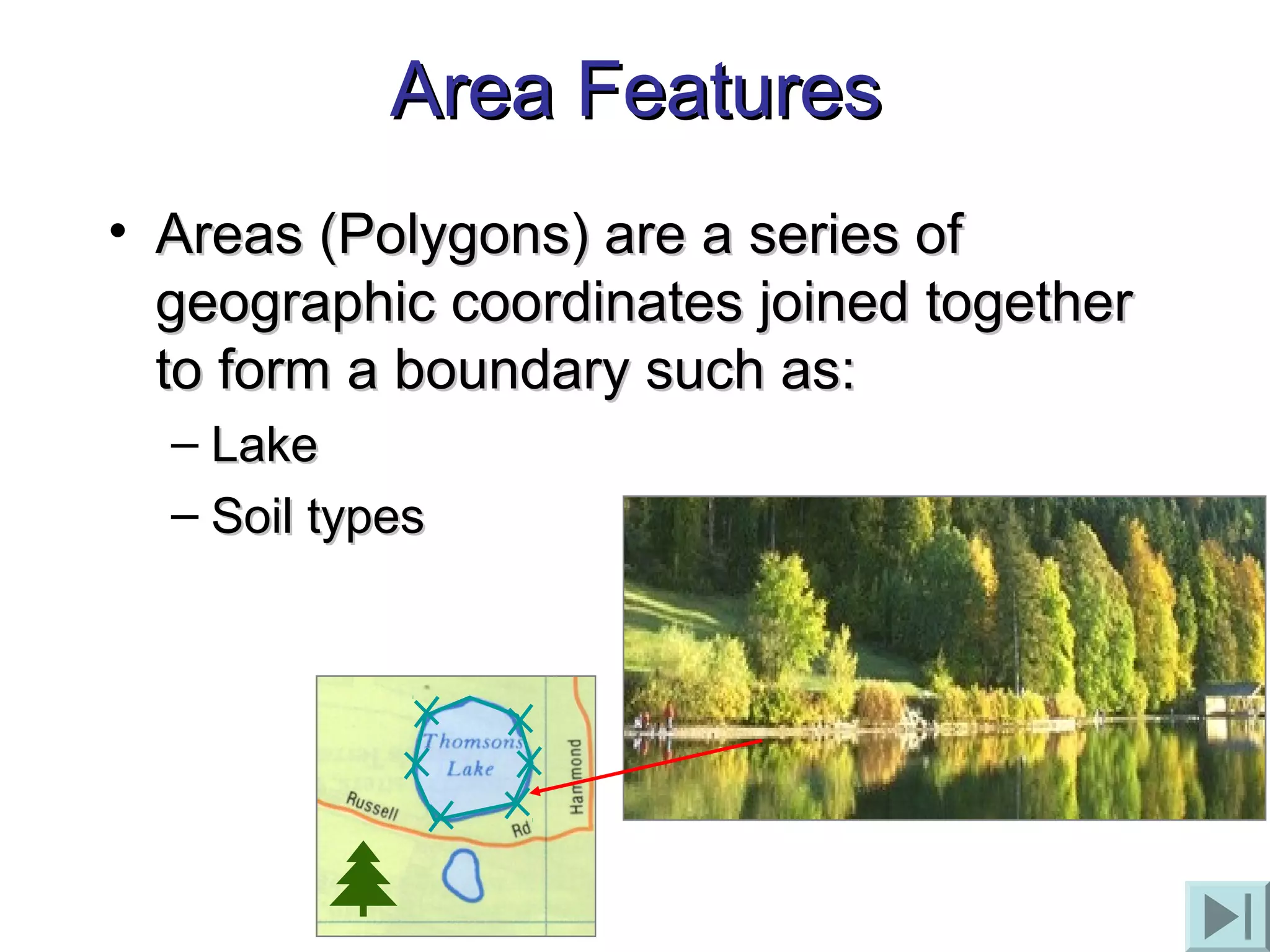 Area Features

• Areas (Polygons) are a series of geographic coordinates joined together to form a boundary such as:
– Lake
– Soil types

Thomsons Lake
Russell
Rd
Hammond